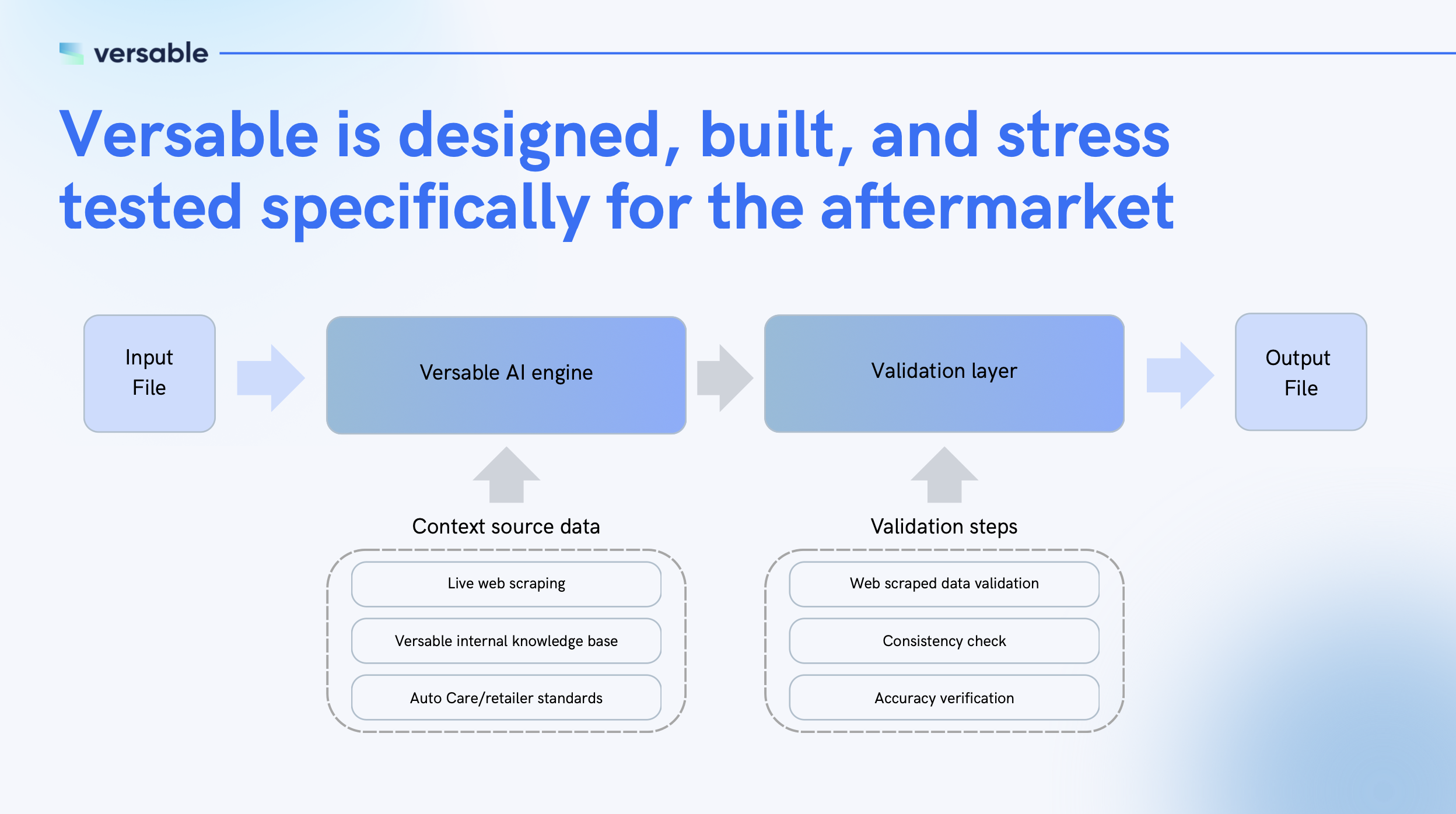 versable

Versable is designed, built, and stress tested specifically for the aftermarket

Input File

Versable AI engine

Validation layer

Output File

Context source data

Live web scraping

Versable internal knowledge base

Auto Care/retailer standards

Validation steps

Web scraped data validation

Consistency check

Accuracy verification